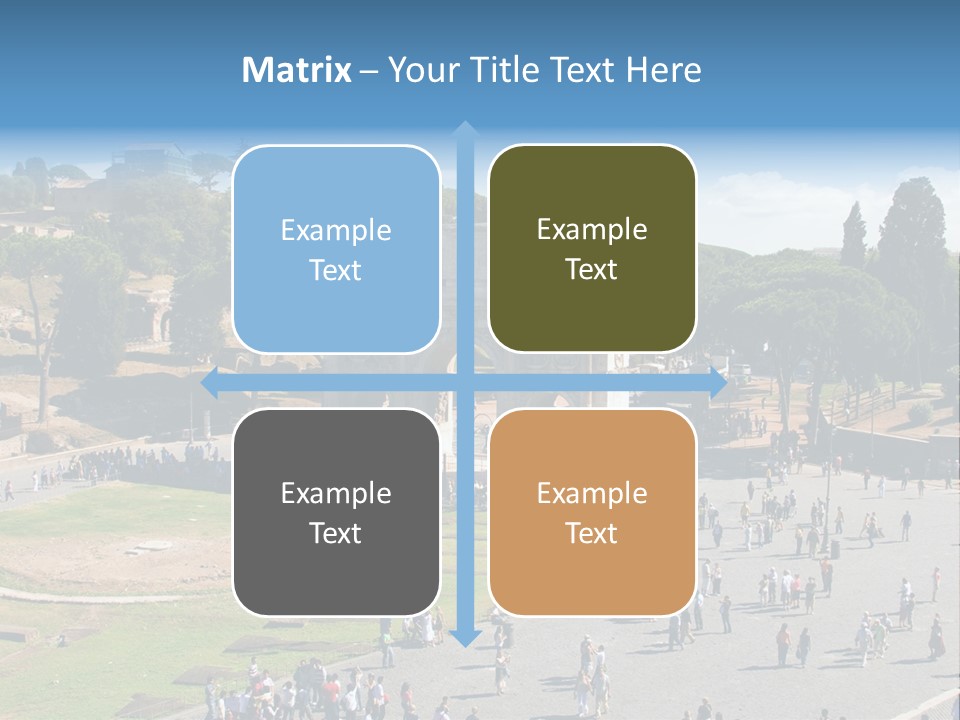 Matrix – Your Title Text Here

Example Text

Example Text

Example Text

Example Text